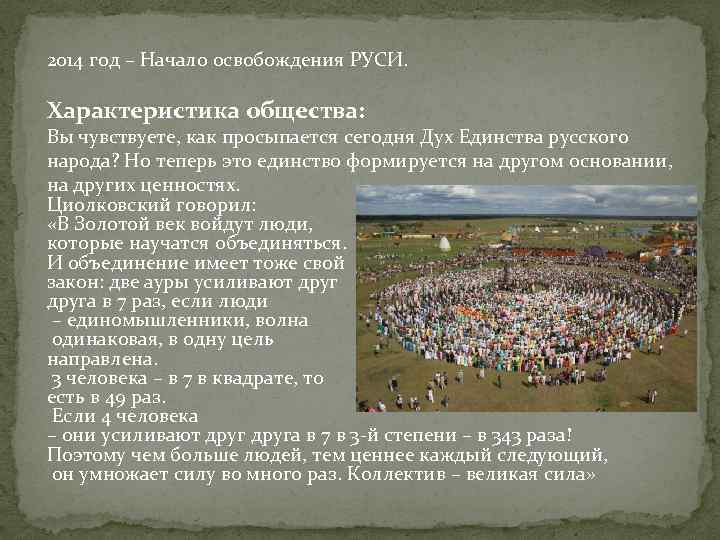 2014 год – Начало освобождения РУСИ.

Характеристика общества:

Вы чувствуете, как просыпается сегодня Дух Единства русского народа? Но теперь это единство формируется на другом основании, на других ценностях.

Циолковский говорил:
«В Золотой век войдут люди, которые научатся объединяться. И объединение имеет тоже свой закон: две ауры усиливают друг друга в 7 раз, если люди – единомышленники, волна одинаковая, в одну цель направлена.
3 человека – в 7 в квадрате, то есть в 49 раз.
Если 4 человека – они усиливают друг друга в 7 в 3-й степени – в 343 раза! Поэтому чем больше людей, тем ценнее каждый следующий, он умножает силу во много раз. Коллектив – великая сила»